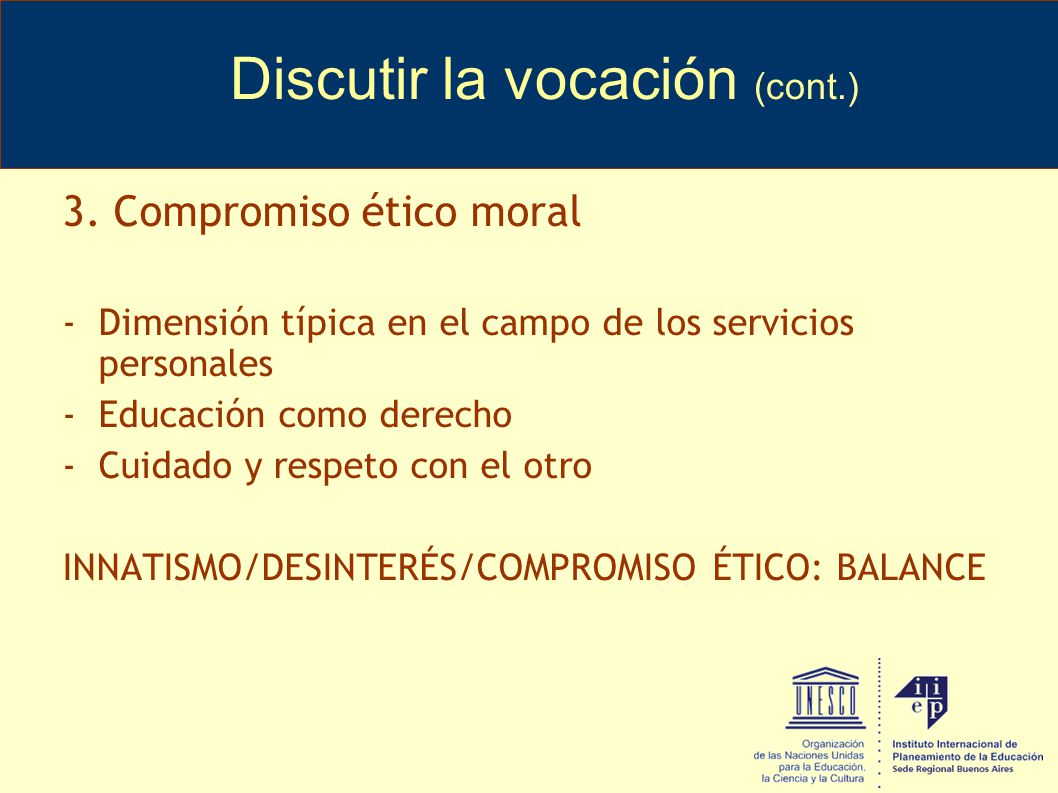 Discutir la vocación (cont.)

3. Compromiso ético moral

- Dimensión típica en el campo de los servicios personales
- Educación como derecho
- Cuidado y respeto con el otro

INNATISMO/DESINTERÉS/COMPROMISO ÉTICO: BALANCE

UNESCO

Organización de las Naciones Unidas para la Educación, la Ciencia y la Cultura

iiep

Instituto Internacional de Planeamiento de la Educación
Sede Regional Buenos Aires